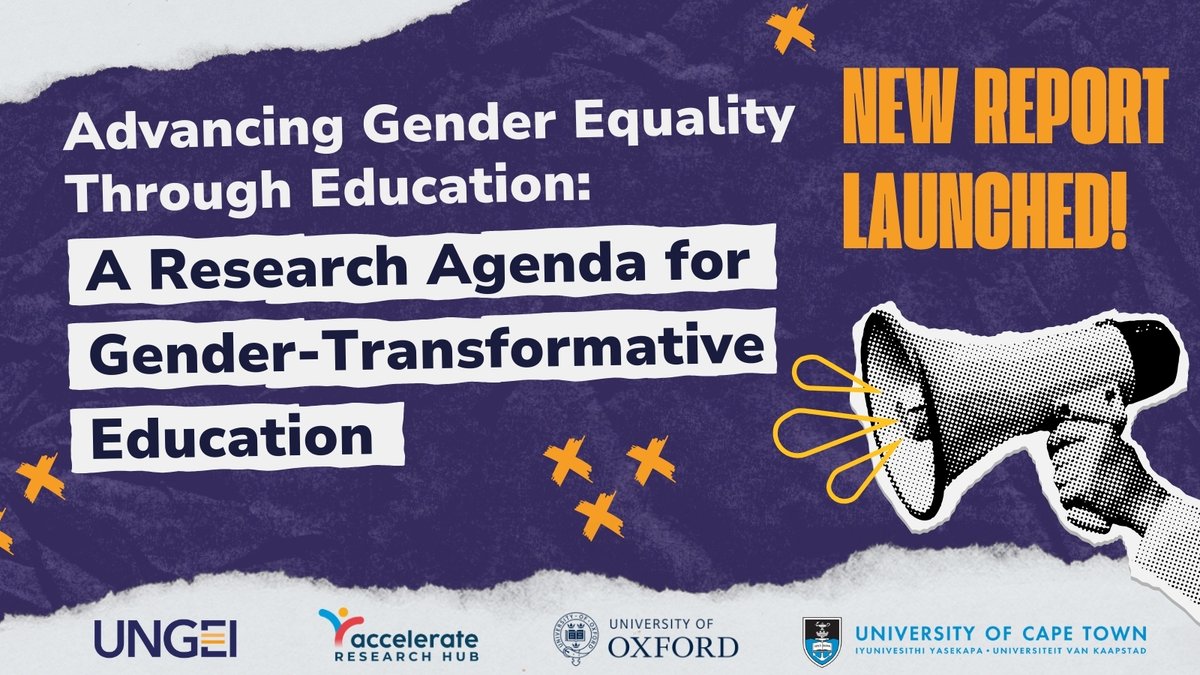 Advancing Gender Equality Through Education:

A Research Agenda for Gender-Transformative Education

NEW REPORT LAUNCHED!

UNGEI

accelerate RESEARCH HUB

UNIVERSITY OF OXFORD

UNIVERSITY OF CAPE TOWN
IYUNIVESITHI YASEKAPA • UNIVERSITEIT VAN KAAPSTAD